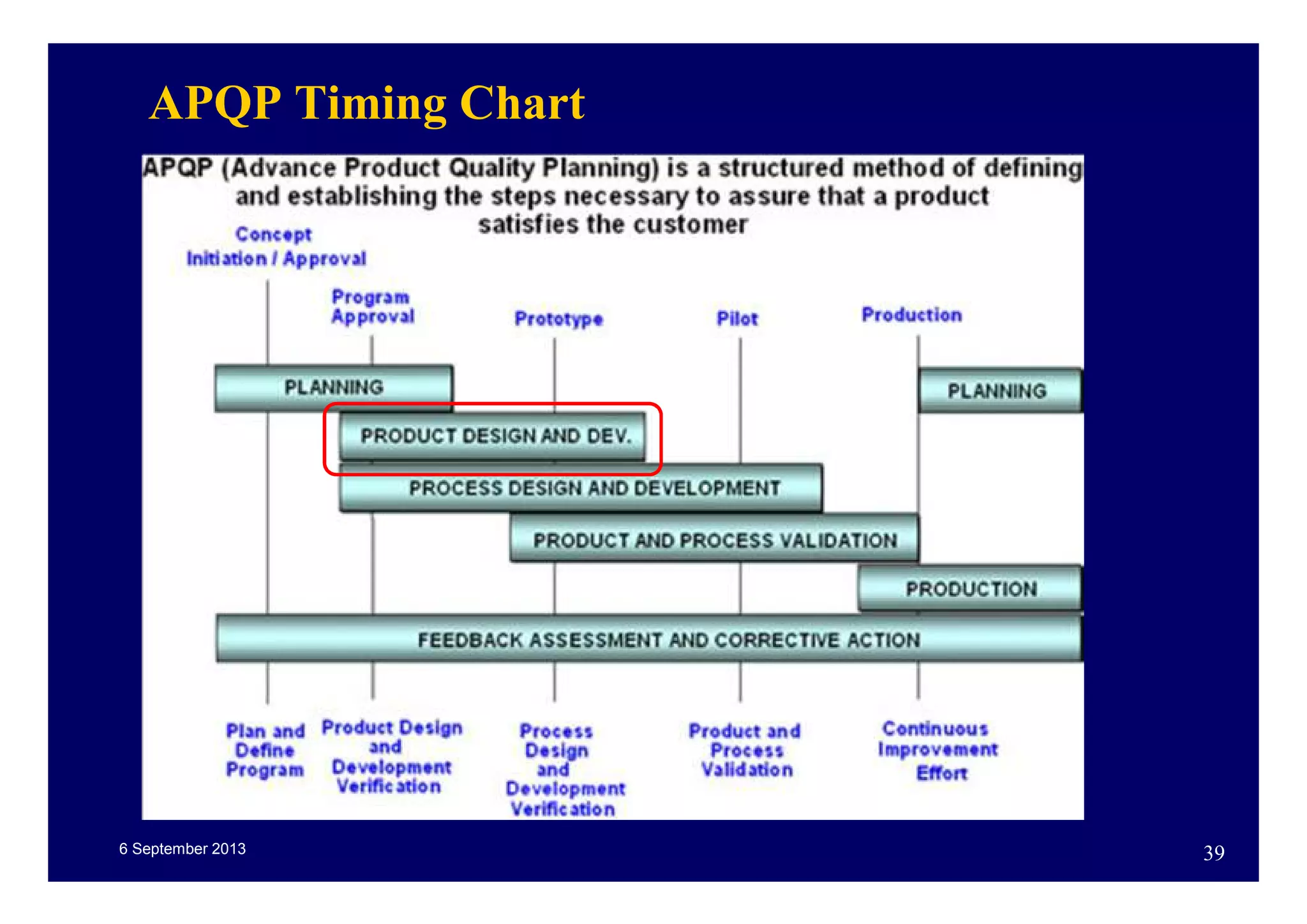 APQP Timing Chart

APQP (Advance Product Quality Planning) is a structured method of defining and establishing the steps necessary to assure that a product satisfies the customer

Concept Initiation / Approval

Program Approval

Prototype

Pilot

Production

PLANNING

PLANNING

PRODUCT DESIGN AND DEV.

PROCESS DESIGN AND DEVELOPMENT

PRODUCT AND PROCESS VALIDATION

PRODUCTION

FEEDBACK ASSESSMENT AND CORRECTIVE ACTION

Plan and Define Program

Product Design and Development Verification

Process Design and Development Verification

Product and Process Validation

Continuous Improvement Effort

6 September 2013

39